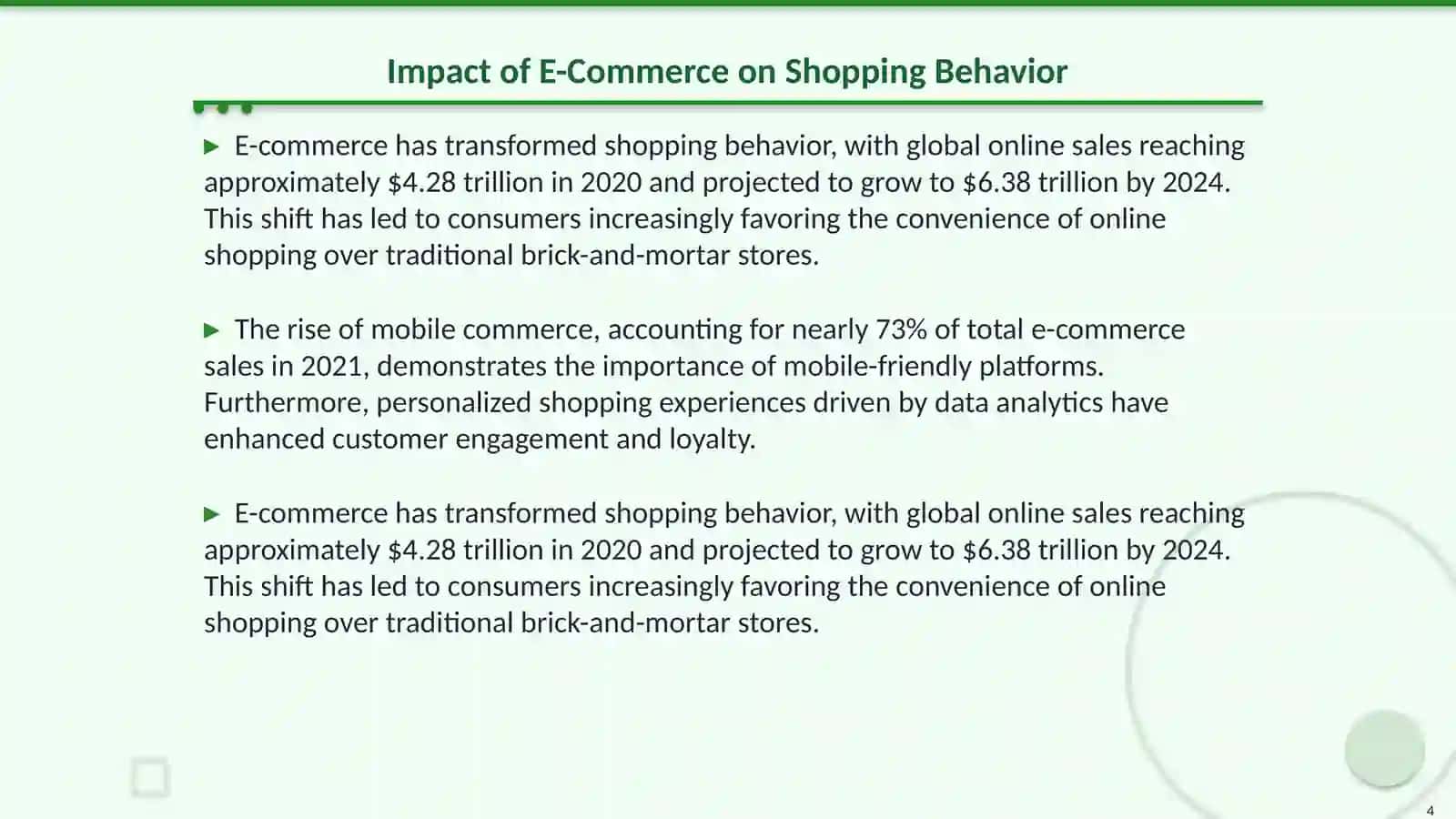 Impact of E-Commerce on Shopping Behavior

▶ E-commerce has transformed shopping behavior, with global online sales reaching approximately \$4.28 trillion in 2020 and projected to grow to \$6.38 trillion by 2024. This shift has led to consumers increasingly favoring the convenience of online shopping over traditional brick-and-mortar stores.

▶ The rise of mobile commerce, accounting for nearly 73% of total e-commerce sales in 2021, demonstrates the importance of mobile-friendly platforms. Furthermore, personalized shopping experiences driven by data analytics have enhanced customer engagement and loyalty.

▶ E-commerce has transformed shopping behavior, with global online sales reaching approximately \$4.28 trillion in 2020 and projected to grow to \$6.38 trillion by 2024. This shift has led to consumers increasingly favoring the convenience of online shopping over traditional brick-and-mortar stores.

4